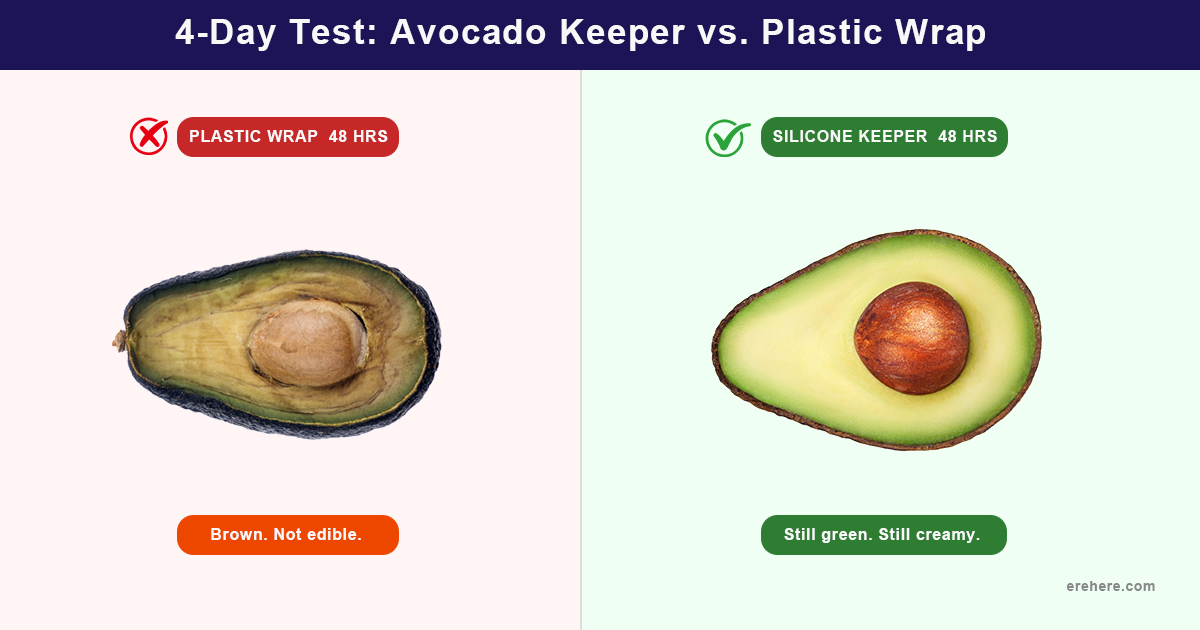 4-Day Test: Avocado Keeper vs. Plastic Wrap

PLASTIC WRAP 48 HRS

Brown. Not edible.

SILICONE KEEPER 48 HRS

Still green. Still creamy.

erehere.com